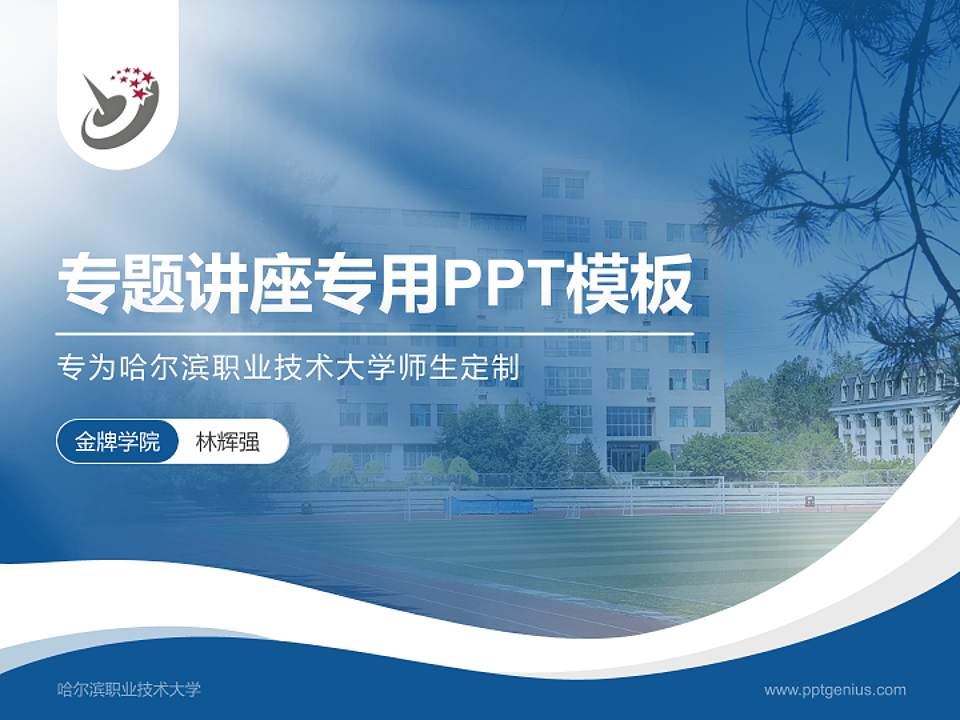 专题讲座专用PPT模板

专为哈尔滨职业技术大学师生定制

金牌学院 林辉强

哈尔滨职业技术大学

www.pptgenius.com